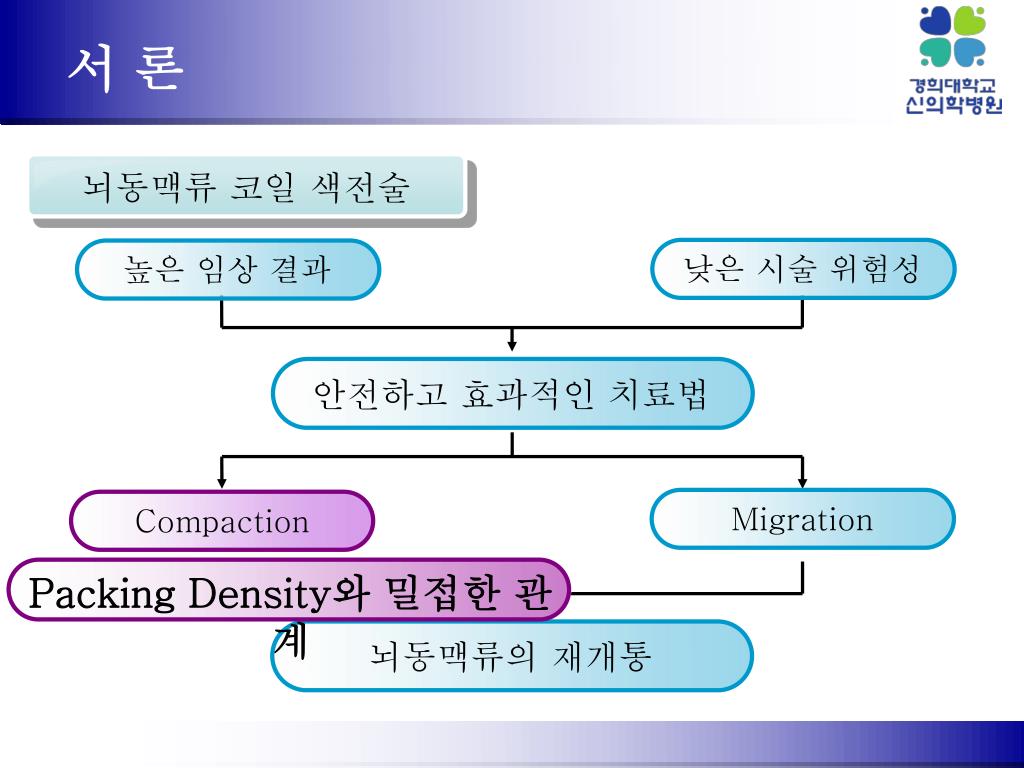 서 론

경희대학교
신의학병원

뇌동맥류 코일 색전술

높은 임상 결과

낮은 시술 위험성

안전하고 효과적인 치료법

Compaction

Migration

Packing Density와 밀접한 관계

뇌동맥류의 재개통